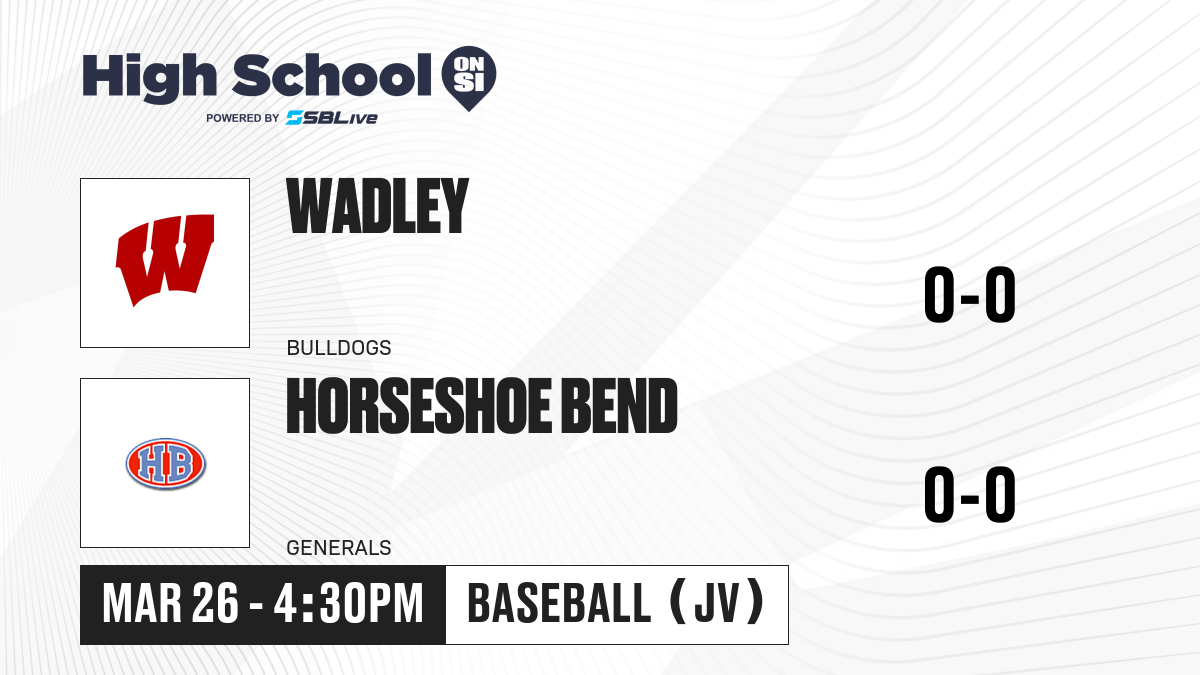 High School ON SI
POWERED BY SBLive

W

WADLEY

BULLDOGS

0-0

HB

HORSESHOE BEND

GENERALS

0-0

MAR 26 - 4:30PM

BASEBALL (JV)